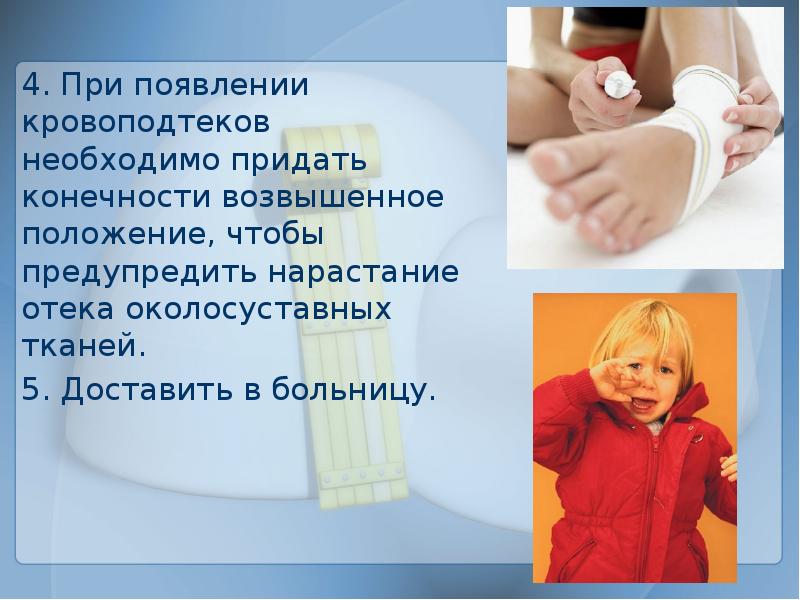 4. При появлении кровоподтеков необходимо придать конечности возвышенное положение, чтобы предупредить нарастание отека околосуставных тканей.

5. Доставить в больницу.